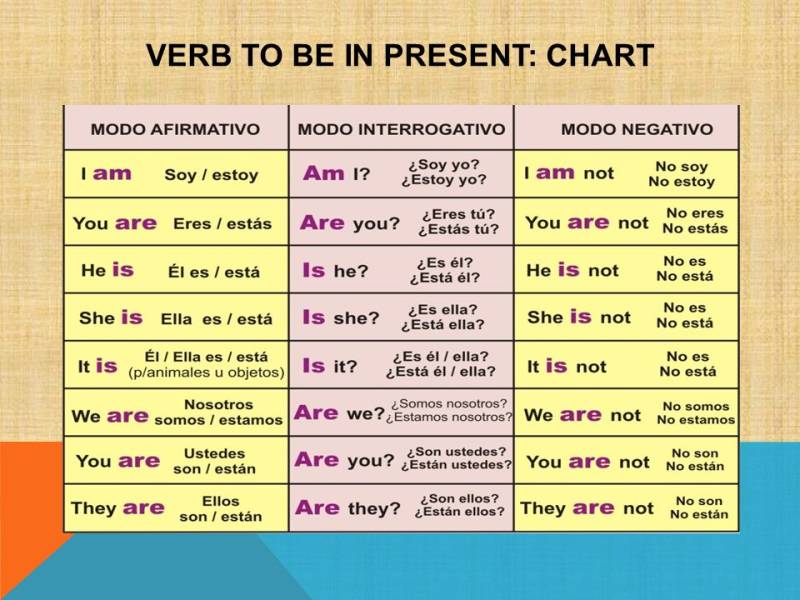 VERB TO BE IN PRESENT: CHART

| MODO AFIRMATIVO | MODO INTERROGATIVO | MODO NEGATIVO |
|---|---|---|
| I am Soy / estoy | Am I? ¿Soy yo? ¿Estoy yo? | I am not No soy No estoy |
| You are Eres / estás | Are you? ¿Eres tú? ¿Estás tú? | You are not No eres No estás |
| He is Él es / está | Is he? ¿Es él? ¿Está él? | He is not No es No está |
| She is Ella es / está | Is she? ¿Es ella? ¿Está ella? | She is not No es No está |
| It is Él / Ella es / está (p/animales u objetos) | Is it? ¿Es él / ella? ¿Está él / ella? | It is not No es No está |
| We are Nosotros somos / estamos | Are we? ¿Somos nosotros? ¿Estamos nosotros? | We are not No somos No estamos |
| You are Ustedes son / están | Are you? ¿Son ustedes? ¿Están ustedes? | You are not No son No están |
| They are Ellos son / están | Are they? ¿Son ellos? ¿Están ellos? | They are not No son No están |